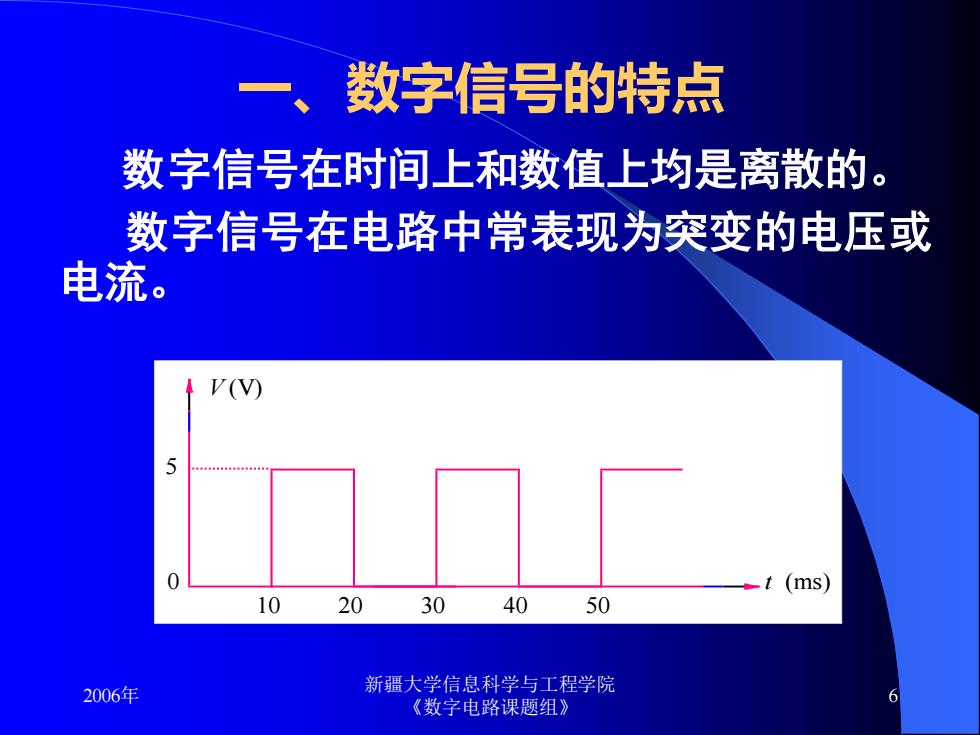 一、数字信号的特点

数字信号在时间上和数值上均是离散的。

数字信号在电路中常表现为突变的电压或电流。

$V$ (V)

5

0

10 20 30 40 50

$t$ (ms)

2006年

新疆大学信息科学与工程学院
《数字电路课题组》

6